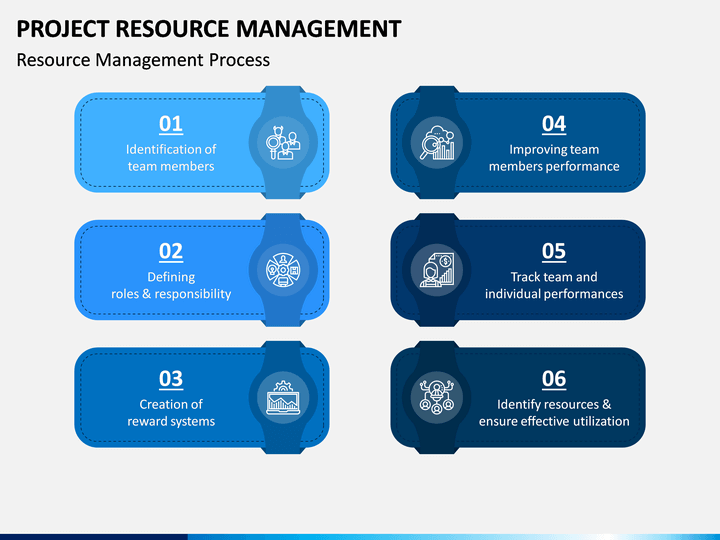 PROJECT RESOURCE MANAGEMENT

Resource Management Process

01

Identification of team members

02

Defining roles & responsibility

03

Creation of reward systems

04

Improving team members performance

05

Track team and individual performances

06

Identify resources & ensure effective utilization